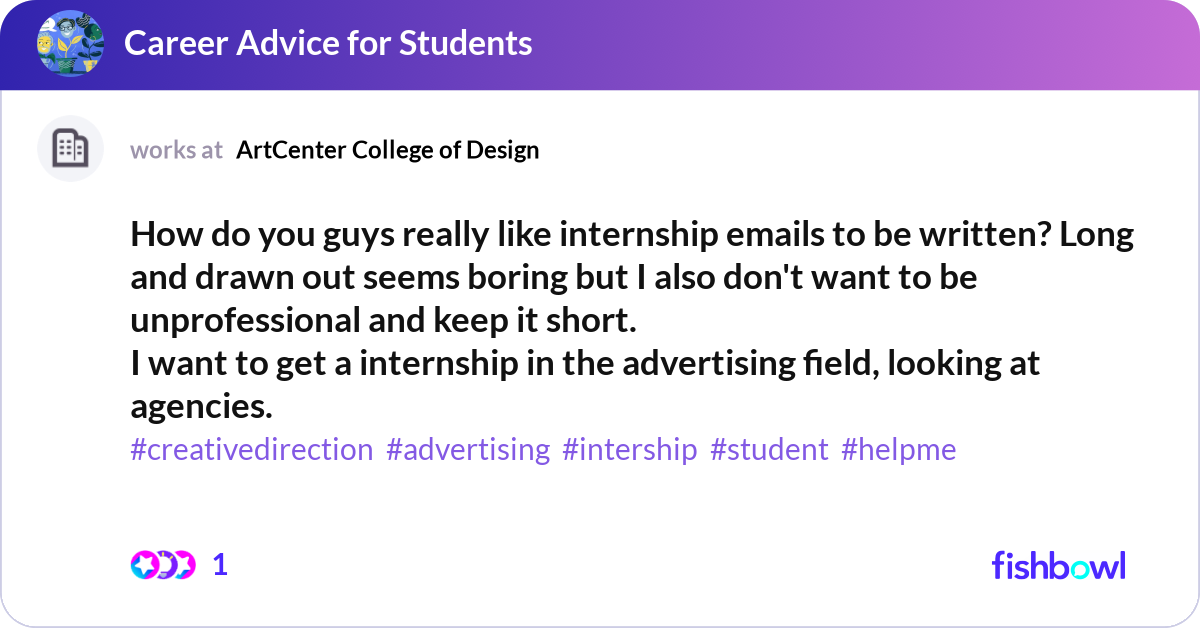 Career Advice for Students

works at ArtCenter College of Design

How do you guys really like internship emails to be written? Long and drawn out seems boring but I also don't want to be unprofessional and keep it short.
I want to get a internship in the advertising field, looking at agencies.

#creativedirection #advertising #intership #student #helpme

1

fishbowl